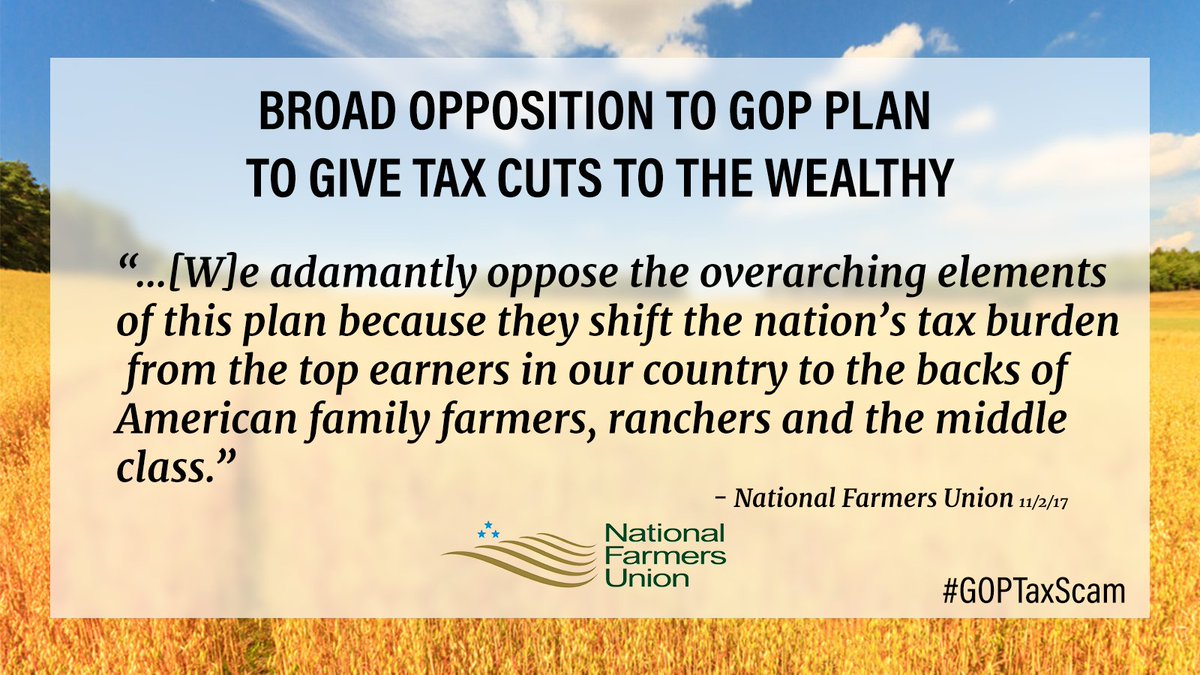 BROAD OPPOSITION TO GOP PLAN TO GIVE TAX CUTS TO THE WEALTHY

“...[W]e adamantly oppose the overarching elements of this plan because they shift the nation’s tax burden from the top earners in our country to the backs of American family farmers, ranchers and the middle class.”

- National Farmers Union 11/2/17

National Farmers Union

#GOPTaxScam